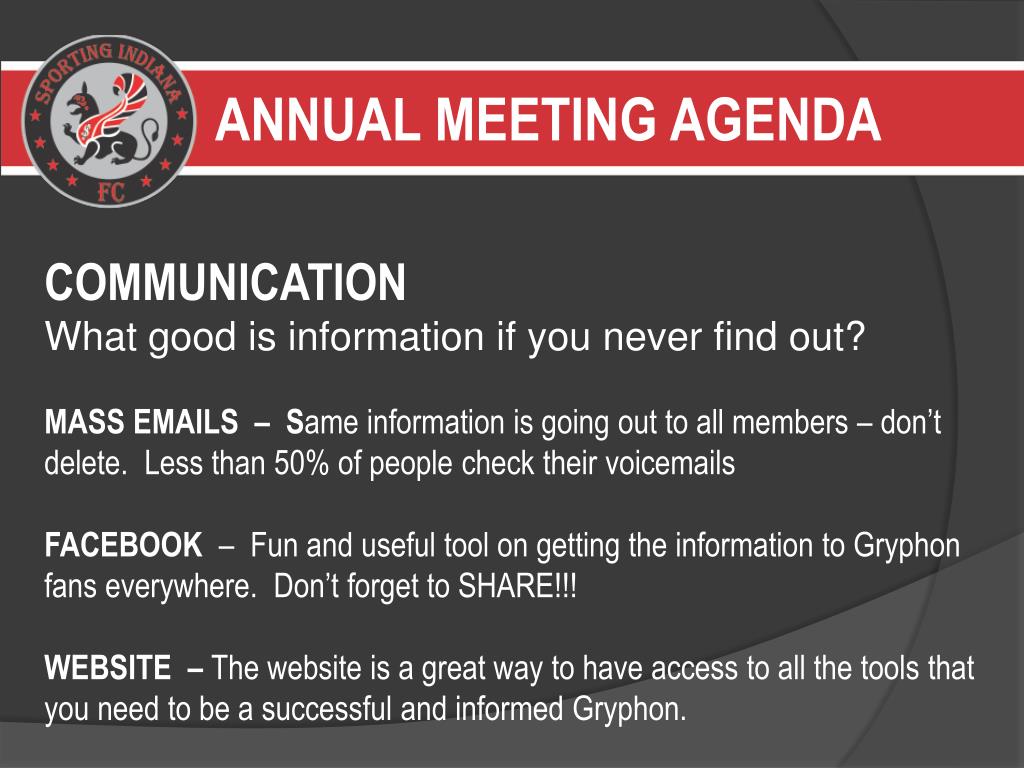 SPORTING INDIANA
FC

ANNUAL MEETING AGENDA

COMMUNICATION
What good is information if you never find out?

MASS EMAILS – Same information is going out to all members – don’t delete. Less than 50% of people check their voicemails

FACEBOOK – Fun and useful tool on getting the information to Gryphon fans everywhere. Don’t forget to SHARE!!!

WEBSITE – The website is a great way to have access to all the tools that you need to be a successful and informed Gryphon.